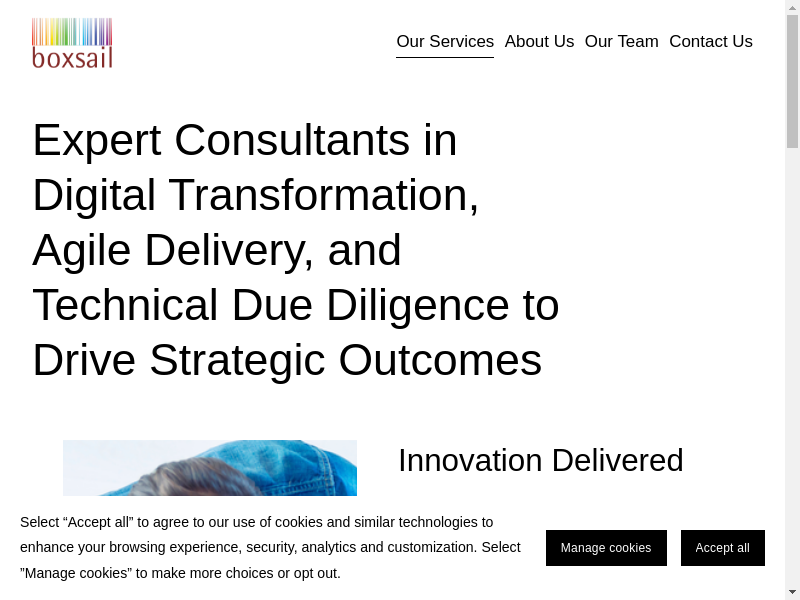 boxsail

Our Services About Us Our Team Contact Us

Expert Consultants in Digital Transformation, Agile Delivery, and Technical Due Diligence to Drive Strategic Outcomes

Innovation Delivered

Select “Accept all” to agree to our use of cookies and similar technologies to enhance your browsing experience, security, analytics and customization. Select ”Manage cookies” to make more choices or opt out.

Manage cookies

Accept all